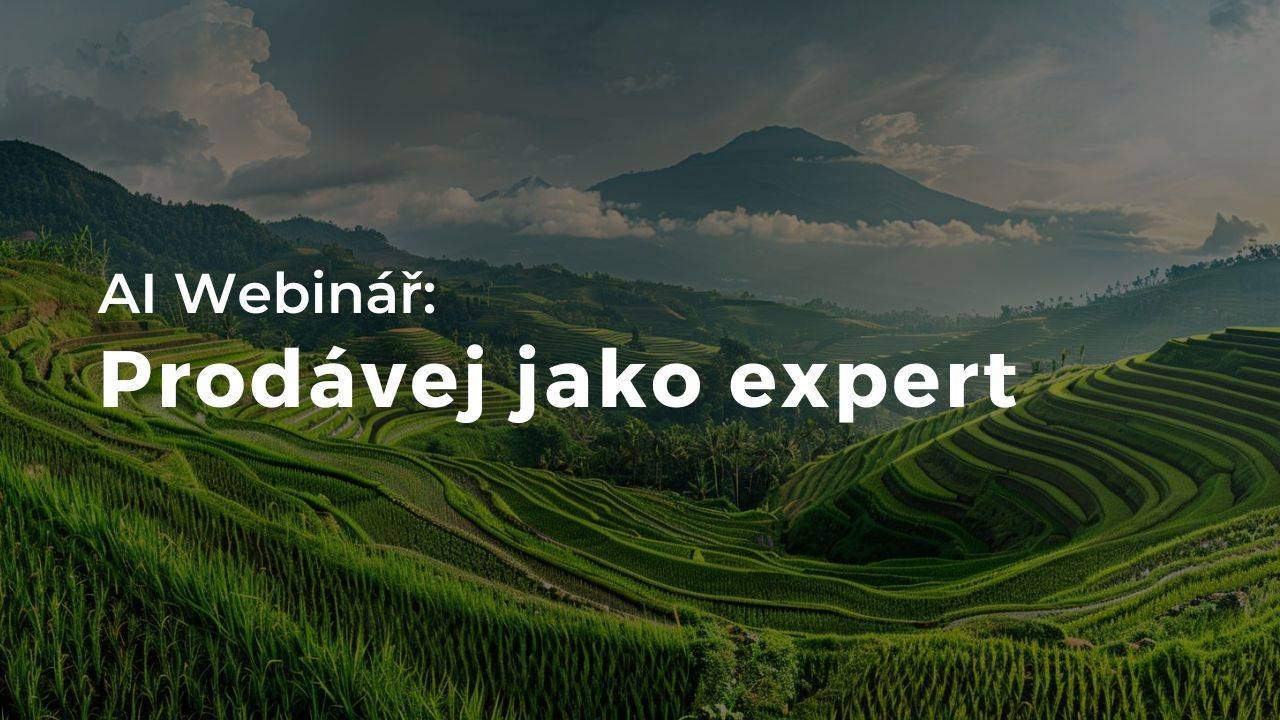 AI Webinář:
Prodávej jako expert